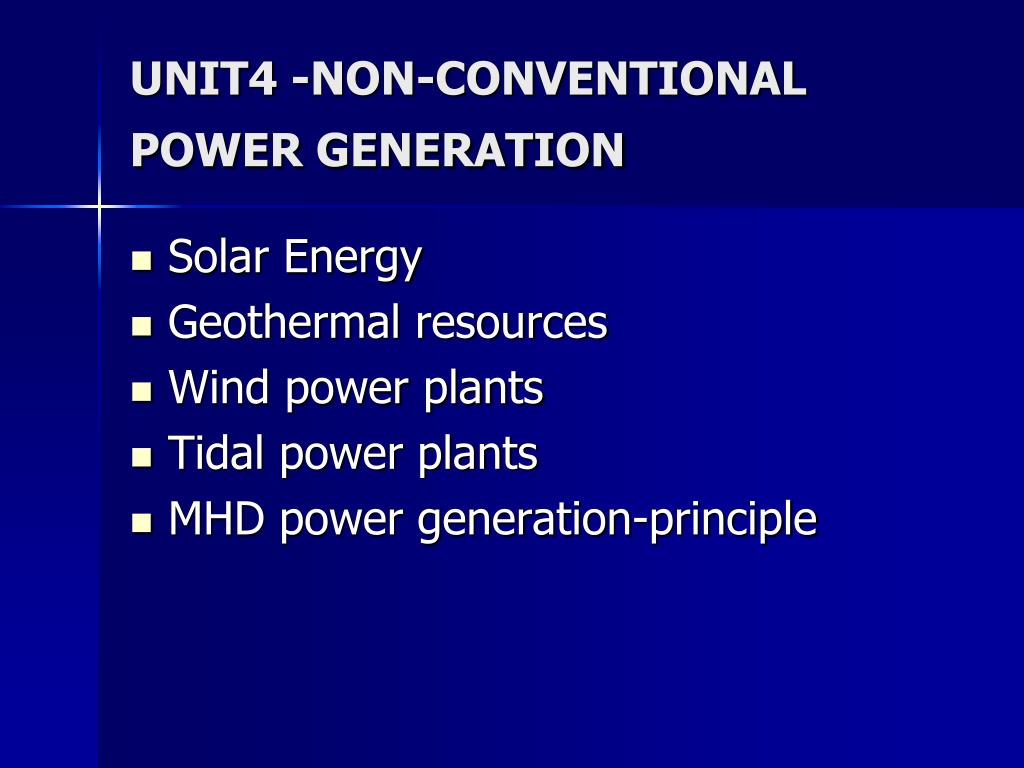 UNIT4 -NON-CONVENTIONAL POWER GENERATION

- Solar Energy
- Geothermal resources
- Wind power plants
- Tidal power plants
- MHD power generation-principle